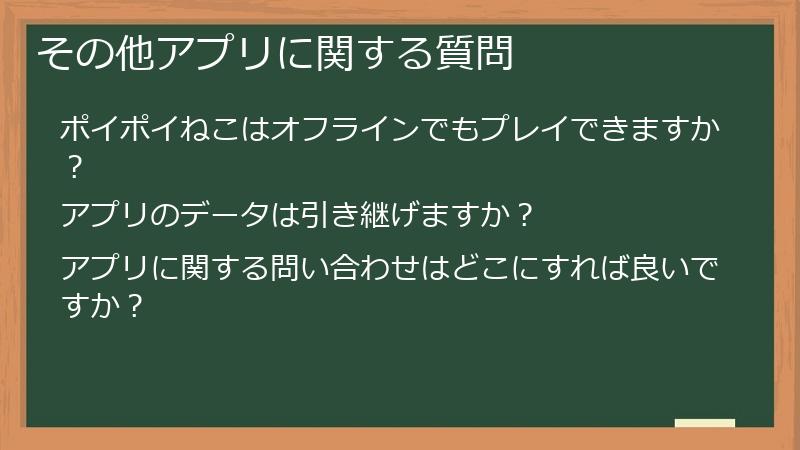 その他アプリに関する質問

ポイポイねこはオフラインでもプレイできますか？

アプリのデータは引き継げますか？

アプリに関する問い合わせはどこにすれば良いですか？